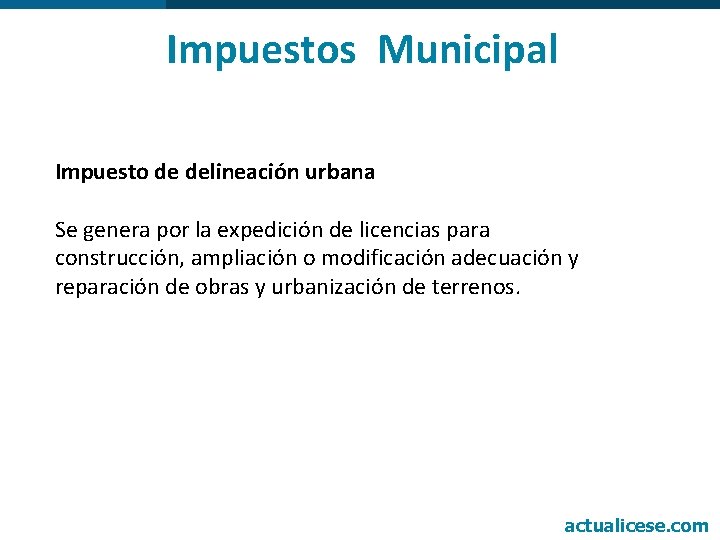 Impuestos Municipal

Impuesto de delineación urbana

Se genera por la expedición de licencias para construcción, ampliación o modificación adecuación y reparación de obras y urbanización de terrenos.

actualicese.com